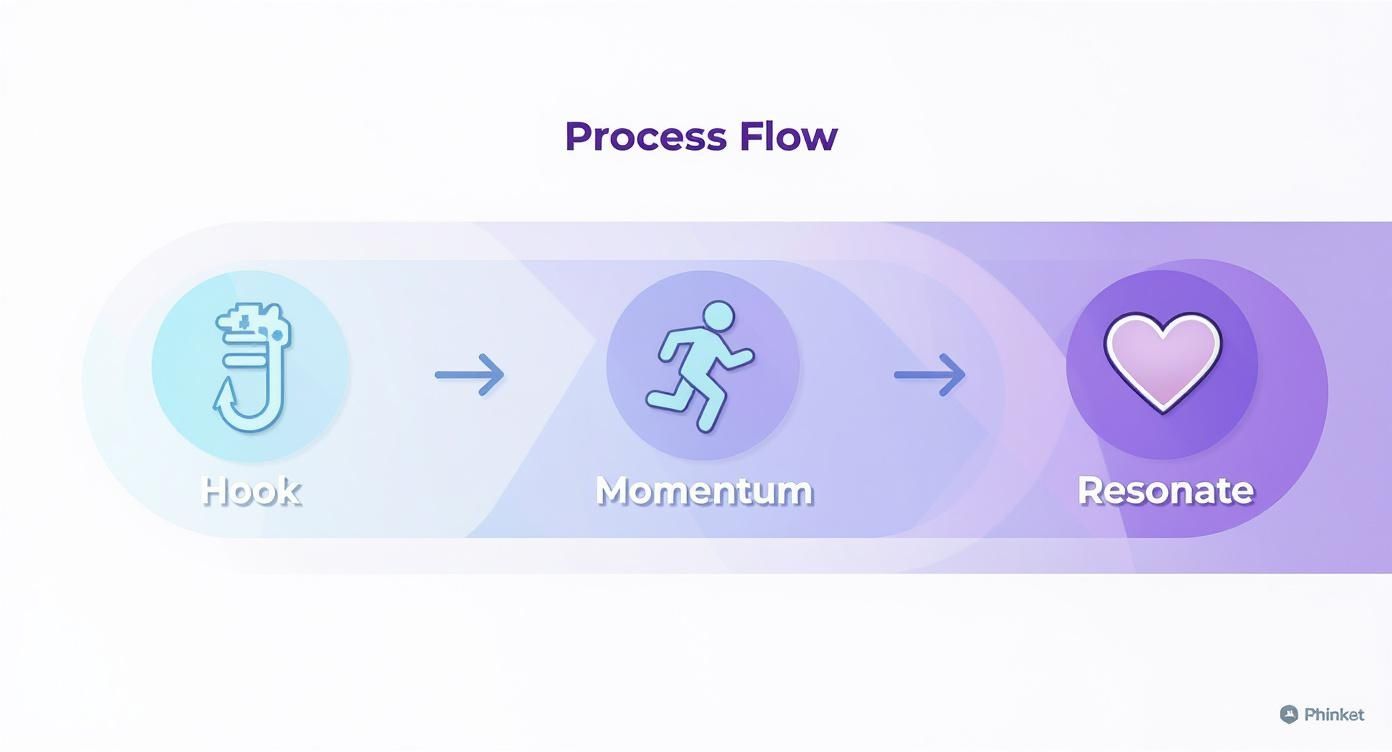 Process Flow

Hook

Momentum

Resonate

Phinket